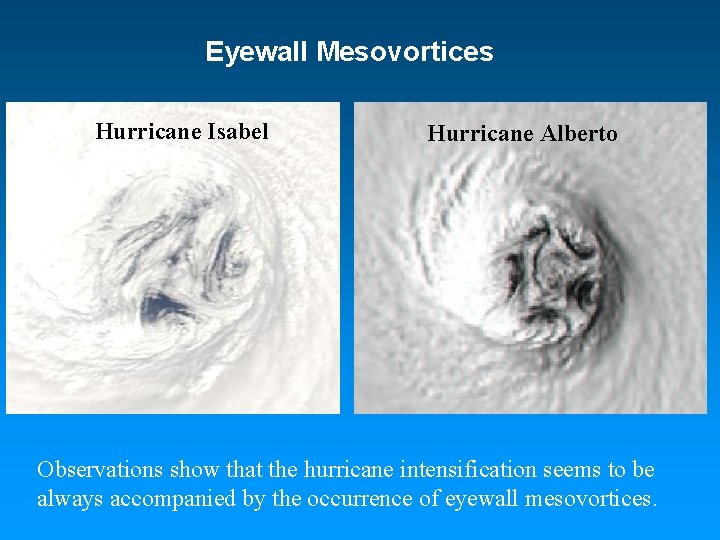 Eyewall Mesovortices

Hurricane Isabel

Hurricane Alberto

Observations show that the hurricane intensification seems to be always accompanied by the occurrence of eyewall mesovortices.